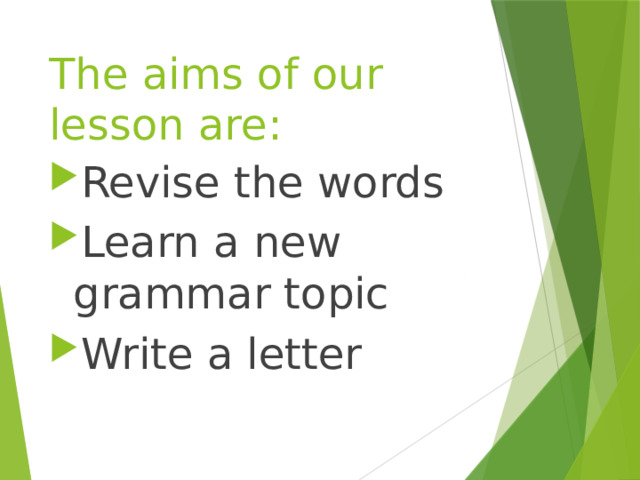 The aims of our lesson are:

Revise the words

Learn a new grammar topic

Write a letter